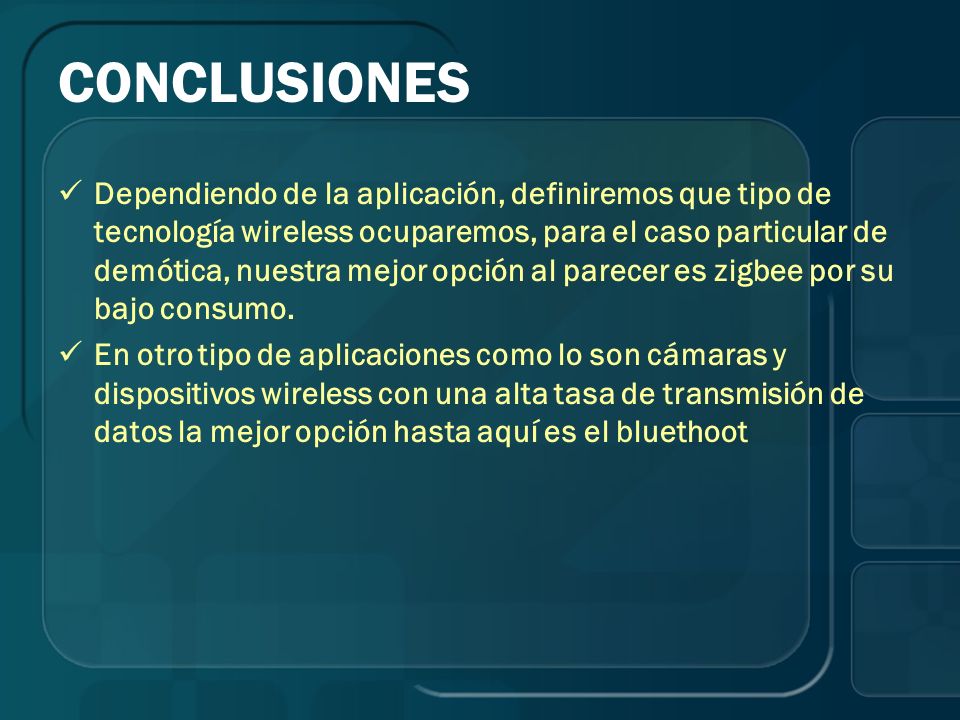 CONCLUSIONES

✓ Dependiendo de la aplicación, definiremos que tipo de tecnología wireless ocuparemos, para el caso particular de demótica, nuestra mejor opción al parecer es zigbee por su bajo consumo.

✓ En otro tipo de aplicaciones como lo son cámaras y dispositivos wireless con una alta tasa de transmisión de datos la mejor opción hasta aquí es el bluethoot